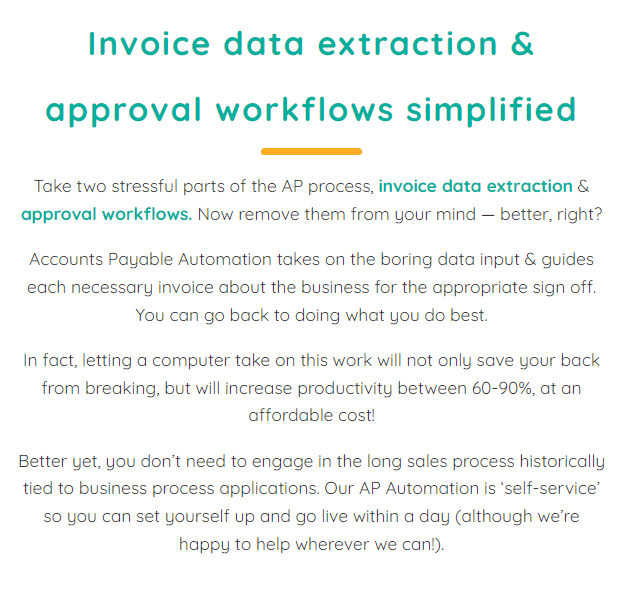 Invoice data extraction & approval workflows simplified

Take two stressful parts of the AP process, invoice data extraction & approval workflows. Now remove them from your mind — better, right?

Accounts Payable Automation takes on the boring data input & guides each necessary invoice about the business for the appropriate sign off. You can go back to doing what you do best.

In fact, letting a computer take on this work will not only save your back from breaking, but will increase productivity between 60-90%, at an affordable cost!

Better yet, you don't need to engage in the long sales process historically tied to business process applications. Our AP Automation is 'self-service' so you can set yourself up and go live within a day (although we're happy to help wherever we can!).